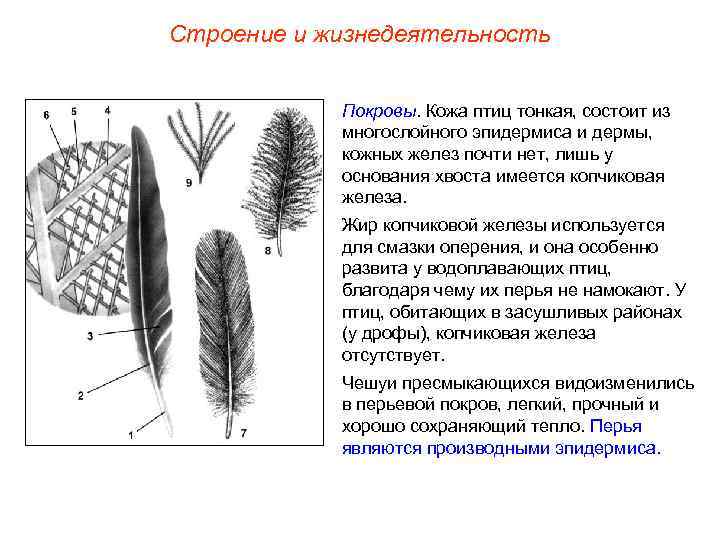 Строение и жизнедеятельность

6
5
4
9
8
3
2
1
7

Покровы. Кожа птиц тонкая, состоит из многослойного эпидермиса и дермы, кожных желез почти нет, лишь у основания хвоста имеется копчиковая железа.

Жир копчиковой железы используется для смазки оперения, и она особенно развита у водоплавающих птиц, благодаря чему их перья не намокают. У птиц, обитающих в засушливых районах (у дрофы), копчиковая железа отсутствует.

Чешуи пресмыкающихся видоизменились в перьевой покров, легкий, прочный и хорошо сохраняющий тепло. Перья являются производными эпидермиса.